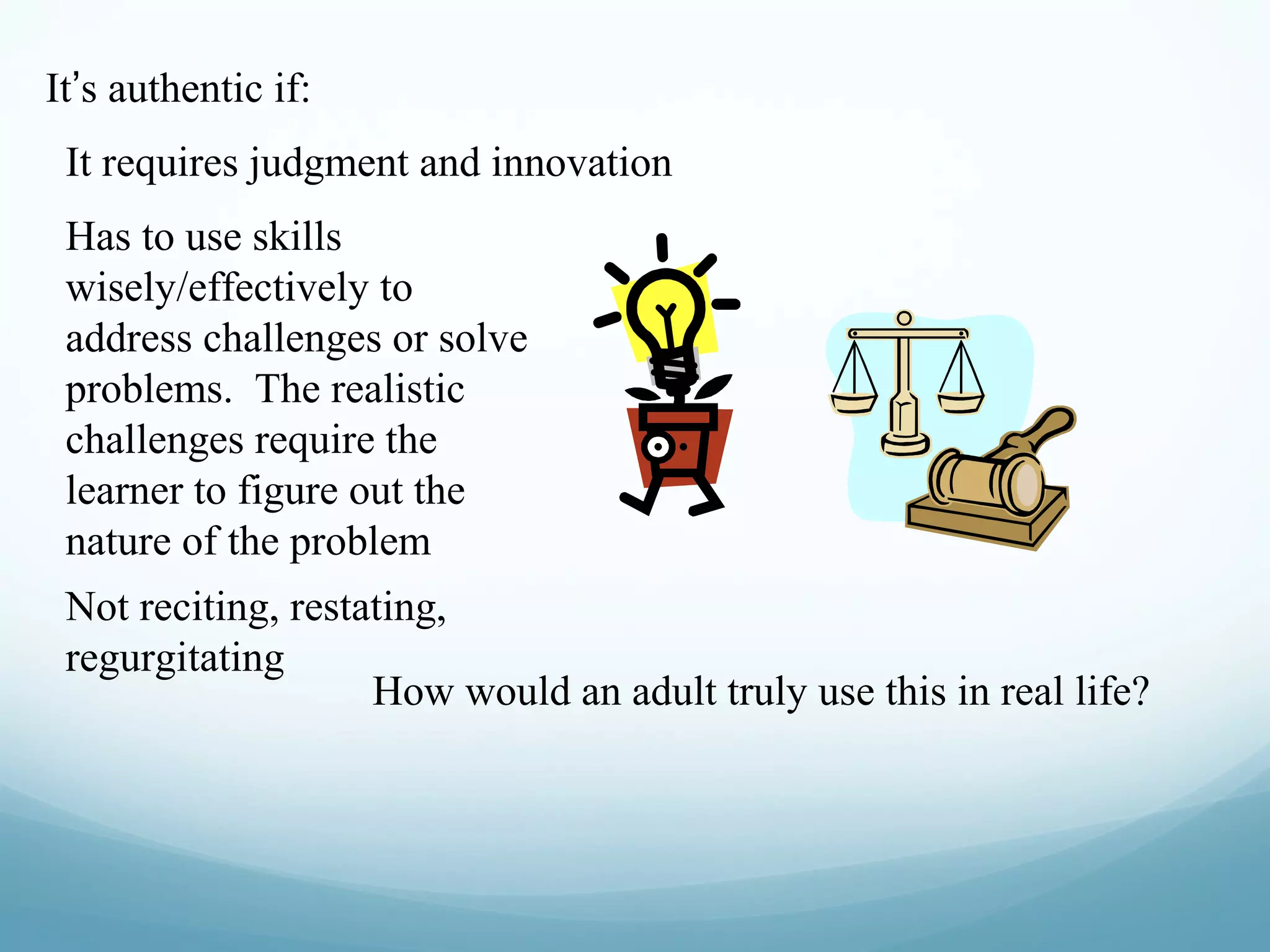 It's authentic if:

It requires judgment and innovation

Has to use skills wisely/effectively to address challenges or solve problems. The realistic challenges require the learner to figure out the nature of the problem

Not reciting, restating, regurgitating

How would an adult truly use this in real life?